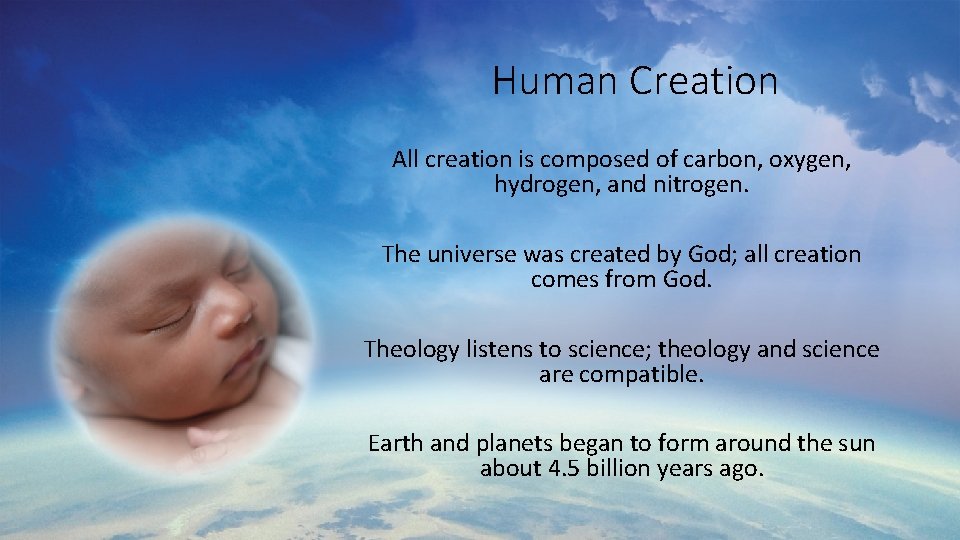 Human Creation

All creation is composed of carbon, oxygen, hydrogen, and nitrogen.

The universe was created by God; all creation comes from God.

Theology listens to science; theology and science are compatible.

Earth and planets began to form around the sun about 4.5 billion years ago.